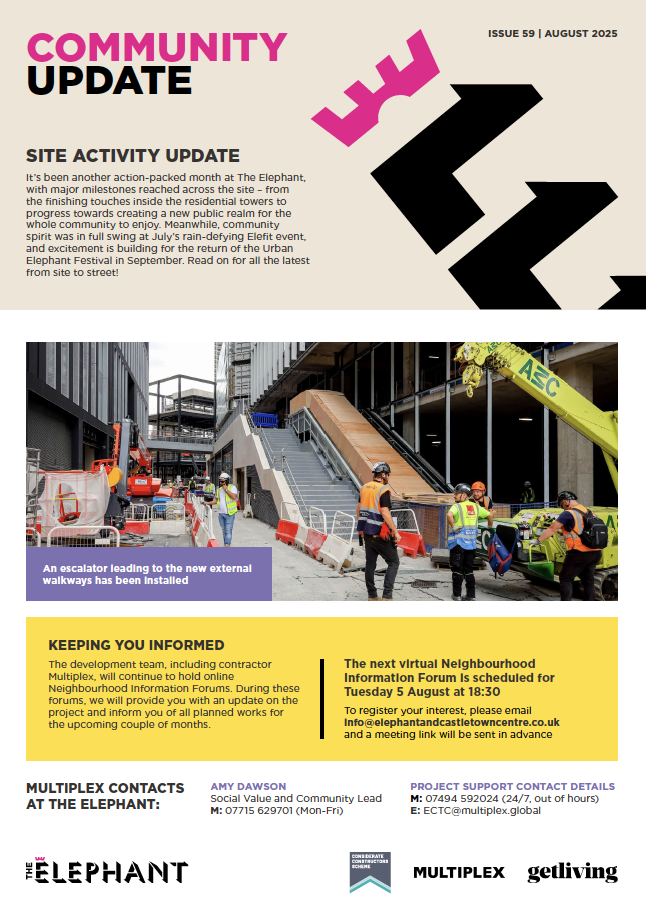 COMMUNITY UPDATE

ISSUE 59 | AUGUST 2025

SITE ACTIVITY UPDATE

It's been another action-packed month at The Elephant, with major milestones reached across the site – from the finishing touches inside the residential towers to progress towards creating a new public realm for the whole community to enjoy. Meanwhile, community spirit was in full swing at July's rain-defying Elefit event, and excitement is building for the return of the Urban Elephant Festival in September. Read on for all the latest from site to street!

AEC

An escalator leading to the new external walkways has been installed

KEEPING YOU INFORMED

The development team, including contractor Multiplex, will continue to hold online Neighbourhood Information Forums. During these forums, we will provide you with an update on the project and inform you of all planned works for the upcoming couple of months.

The next virtual Neighbourhood Information Forum is scheduled for Tuesday 5 August at 18:30

To register your interest, please email info@elephantandcastletowncentre.co.uk and a meeting link will be sent in advance

MULTIPLEX CONTACTS AT THE ELEPHANT:

AMY DAWSON
Social Value and Community Lead
M: 07715 629701 (Mon-Fri)

PROJECT SUPPORT CONTACT DETAILS
M: 07494 592024 (24/7, out of hours)
E: ECTC@multiplex.global

THE ELEPHANT

CONSIDERATE CONSTRUCTORS SCHEME

MULTIPLEX

getliving